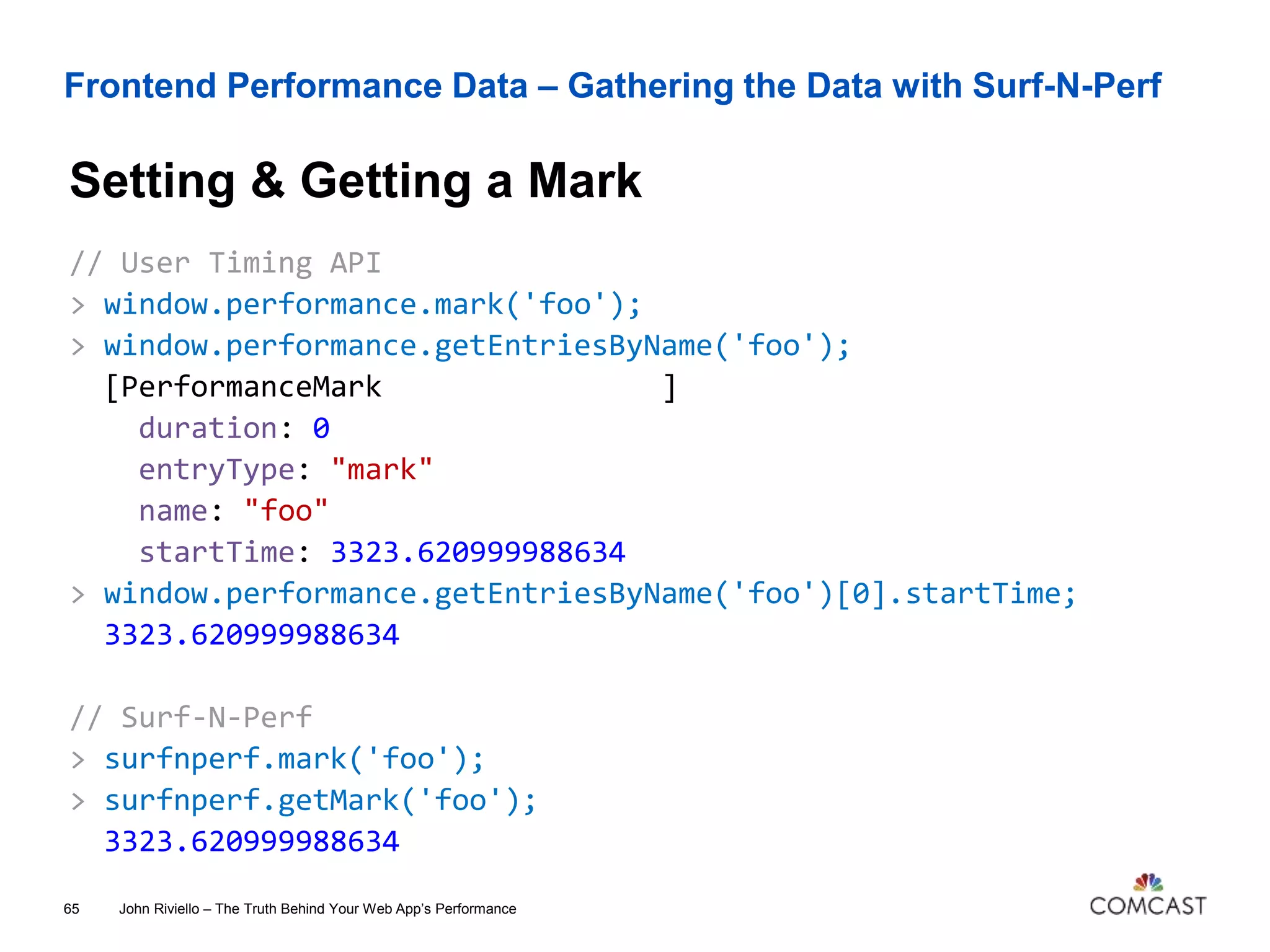 Frontend Performance Data – Gathering the Data with Surf-N-Perf

Setting & Getting a Mark

// User Timing API
> window.performance.mark('foo');
> window.performance.getEntriesByName('foo');
[PerformanceMark ]
duration: 0
entryType: "mark"
name: "foo"
startTime: 3323.620999988634
> window.performance.getEntriesByName('foo')[0].startTime;
3323.620999988634

// Surf-N-Perf
> surfnperf.mark('foo');
> surfnperf.getMark('foo');
3323.620999988634

65 John Riviello – The Truth Behind Your Web App's Performance

COMCAST